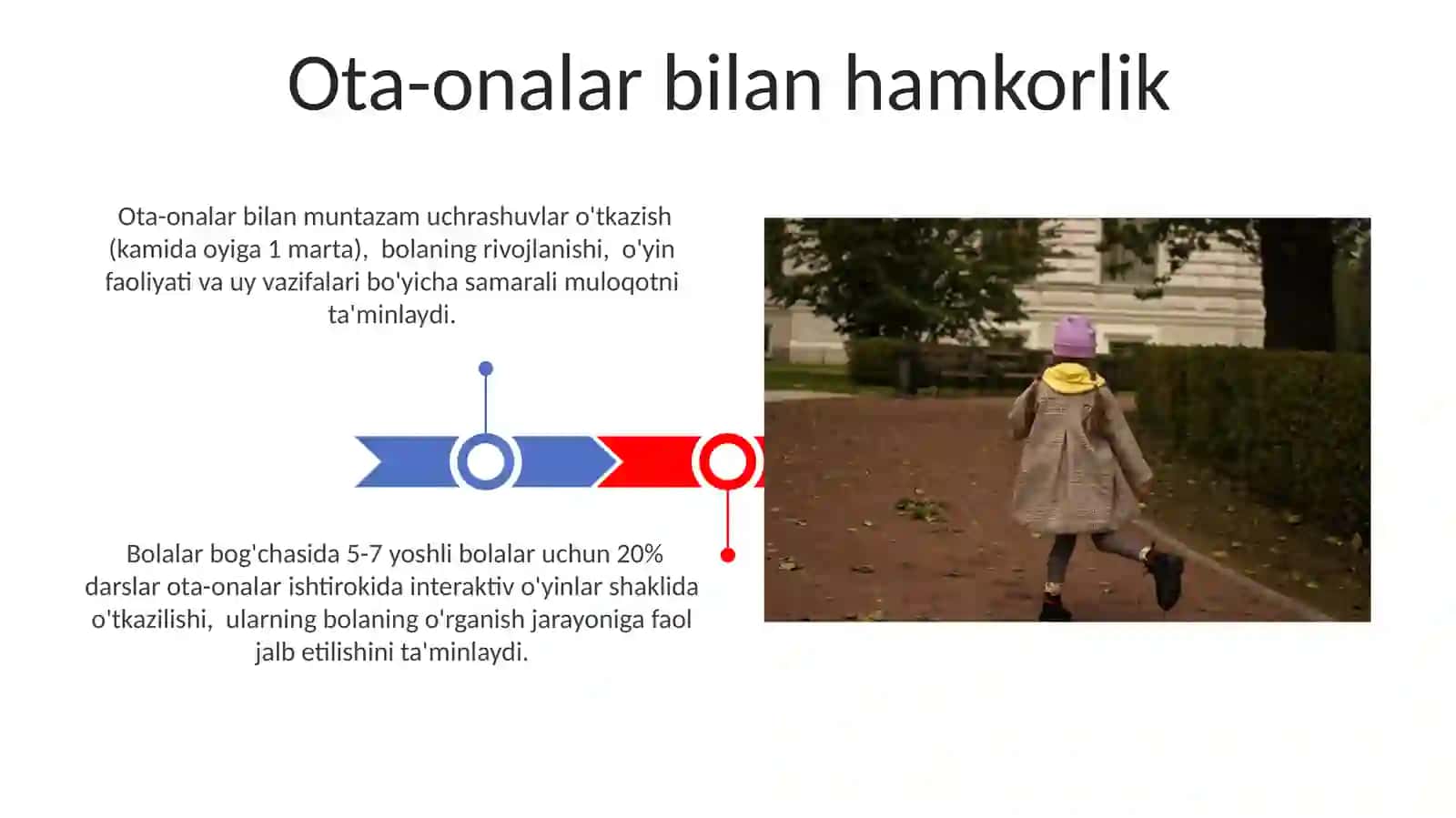 Ota-onalar bilan hamkorlik

Ota-onalar bilan muntazam uchrashuvlar o'tkazish (kamida oyiga 1 marta), bolaning rivojlanishi, o'yin faoliyati va uy vazifalari bo'yicha samarali muloqotni ta'minlaydi.

Bolalar bog'chasida 5-7 yoshli bolalar uchun 20% darslar ota-onalar ishtirokida interaktiv o'yinlar shaklida o'tkazilishi, ularning bolaning o'rganish jarayoniga faol jalb etilishini ta'minlaydi.